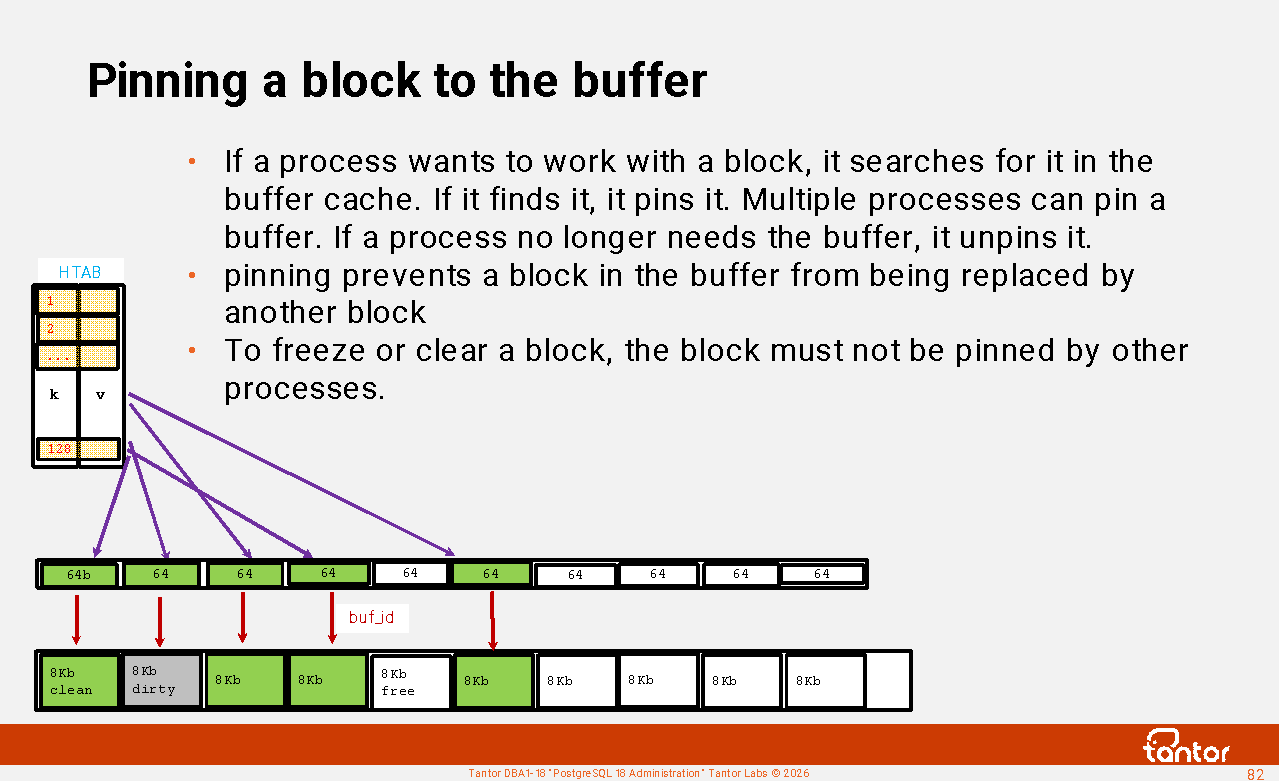 Pinning a block to the buffer

• If a process wants to work with a block, it searches for it in the buffer cache. If it finds it, it pins it. Multiple processes can pin a buffer. If a process no longer needs the buffer, it unpins it.
• pinning prevents a block in the buffer from being replaced by another block
• To freeze or clear a block, the block must not be pinned by other processes.

HTAB
1
2
...
k v
128

64b 64 64 64 64 64 64 64 64 64

buf_id

8Kb clean
8Kb dirty
8Kb
8Kb
8Kb free
8Kb
8Kb
8Kb
8Kb
8Kb

tantor
Tantor DBA1-18 "PostgreSQL 18 Administration" Tantor Labs © 2026
82